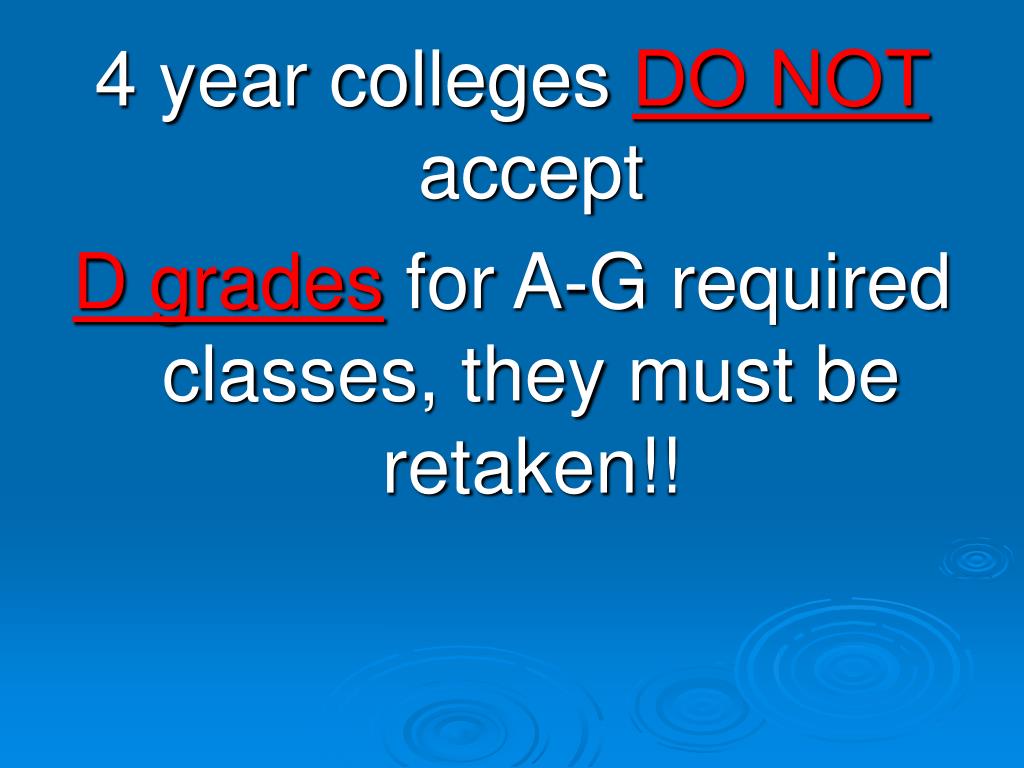 4 year colleges DO NOT accept

D grades for A-G required classes, they must be retaken!!